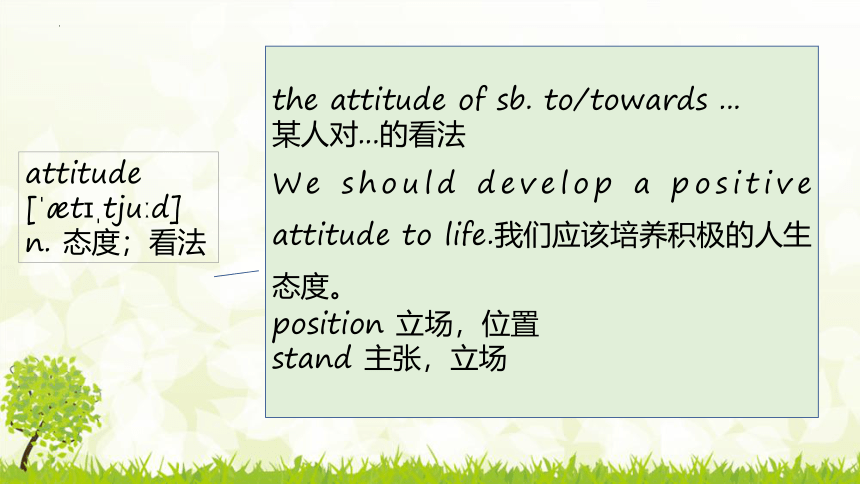 attitude
[ˈætɪˌtjuːd]
n. 态度；看法

the attitude of sb. to/towards ...
某人对...的看法
We should develop a positive attitude to life.我们应该培养积极的人生态度。
position 立场，位置
stand 主张，立场